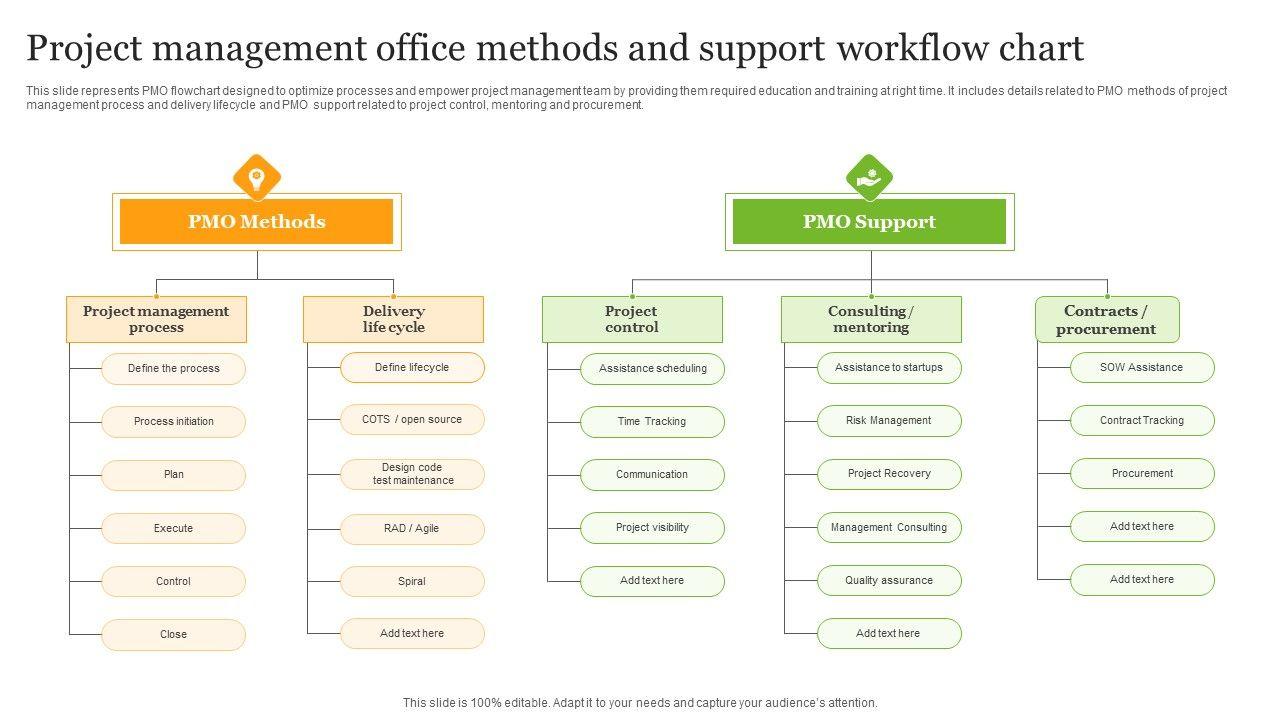 Project management office methods and support workflow chart

This slide represents PMO flowchart designed to optimize processes and empower project management team by providing them required education and training at right time. It includes details related to PMO methods of project management process and delivery lifecycle and PMO support related to project control, mentoring and procurement.

PMO Methods

Project management process

Define the process

Process initiation

Plan

Execute

Control

Close

Delivery life cycle

Define lifecycle

COTS / open source

Design code test maintenance

RAD / Agile

Spiral

Add text here

PMO Support

Project control

Assistance scheduling

Time Tracking

Communication

Project visibility

Add text here

Consulting / mentoring

Assistance to startups

Risk Management

Project Recovery

Management Consulting

Quality assurance

Add text here

Contracts / procurement

SOW Assistance

Contract Tracking

Procurement

Add text here

Add text here

This slide is 100% editable. Adapt it to your needs and capture your audience's attention.